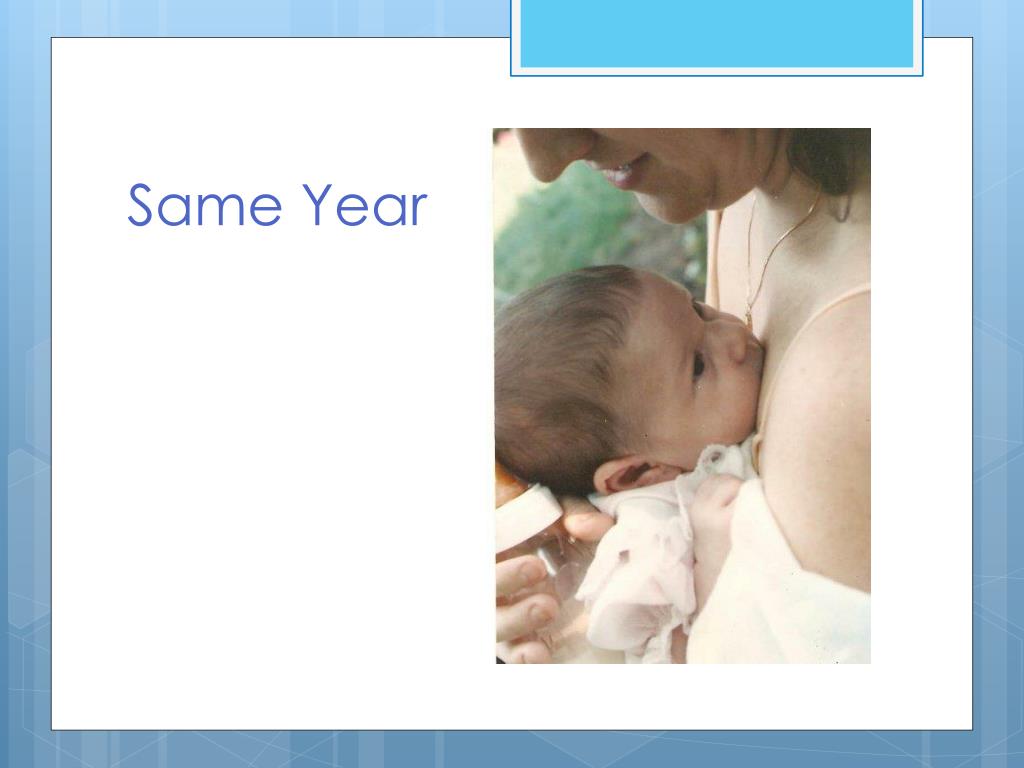 Same Year